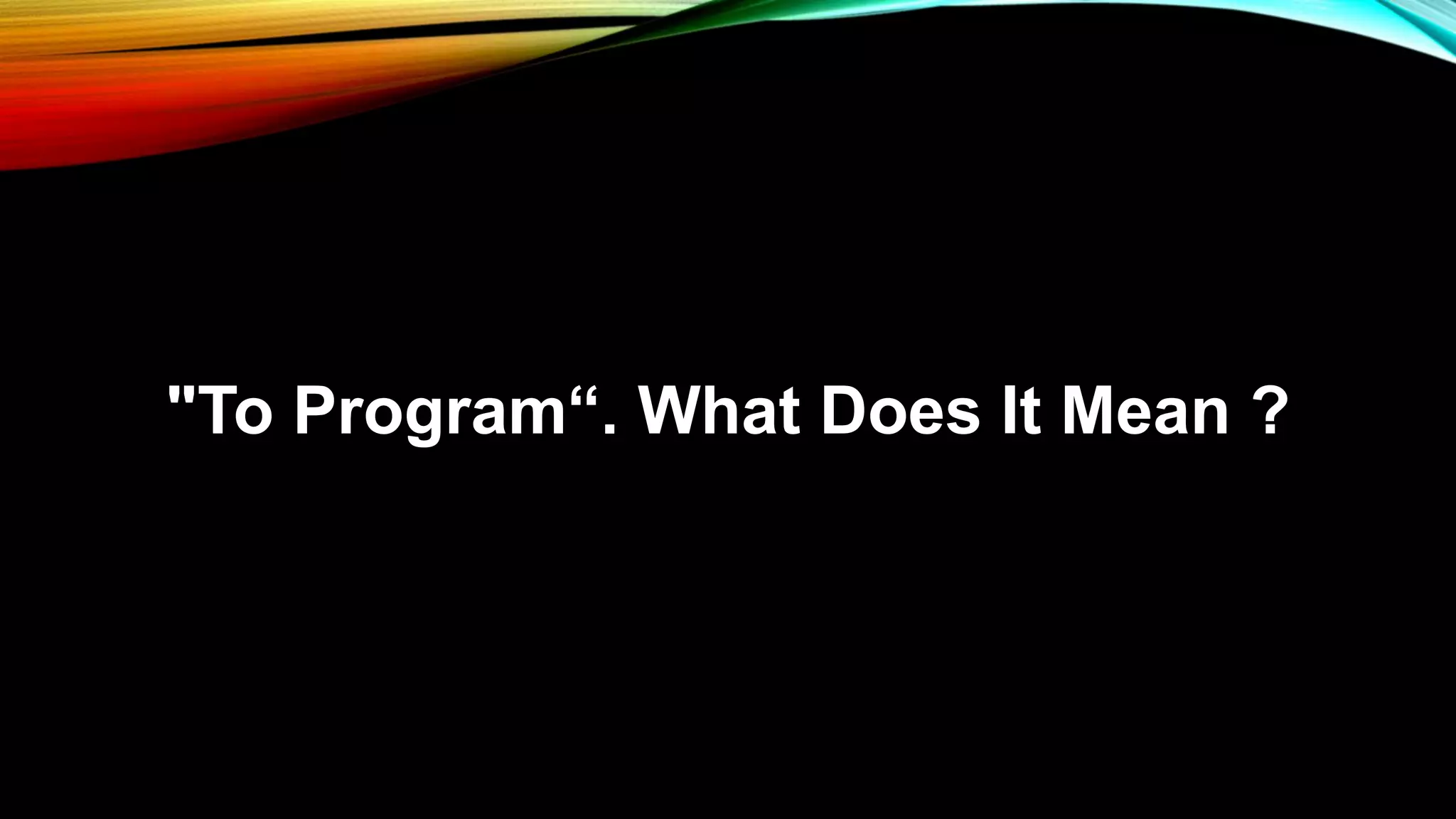 "To Program“. What Does It Mean ?